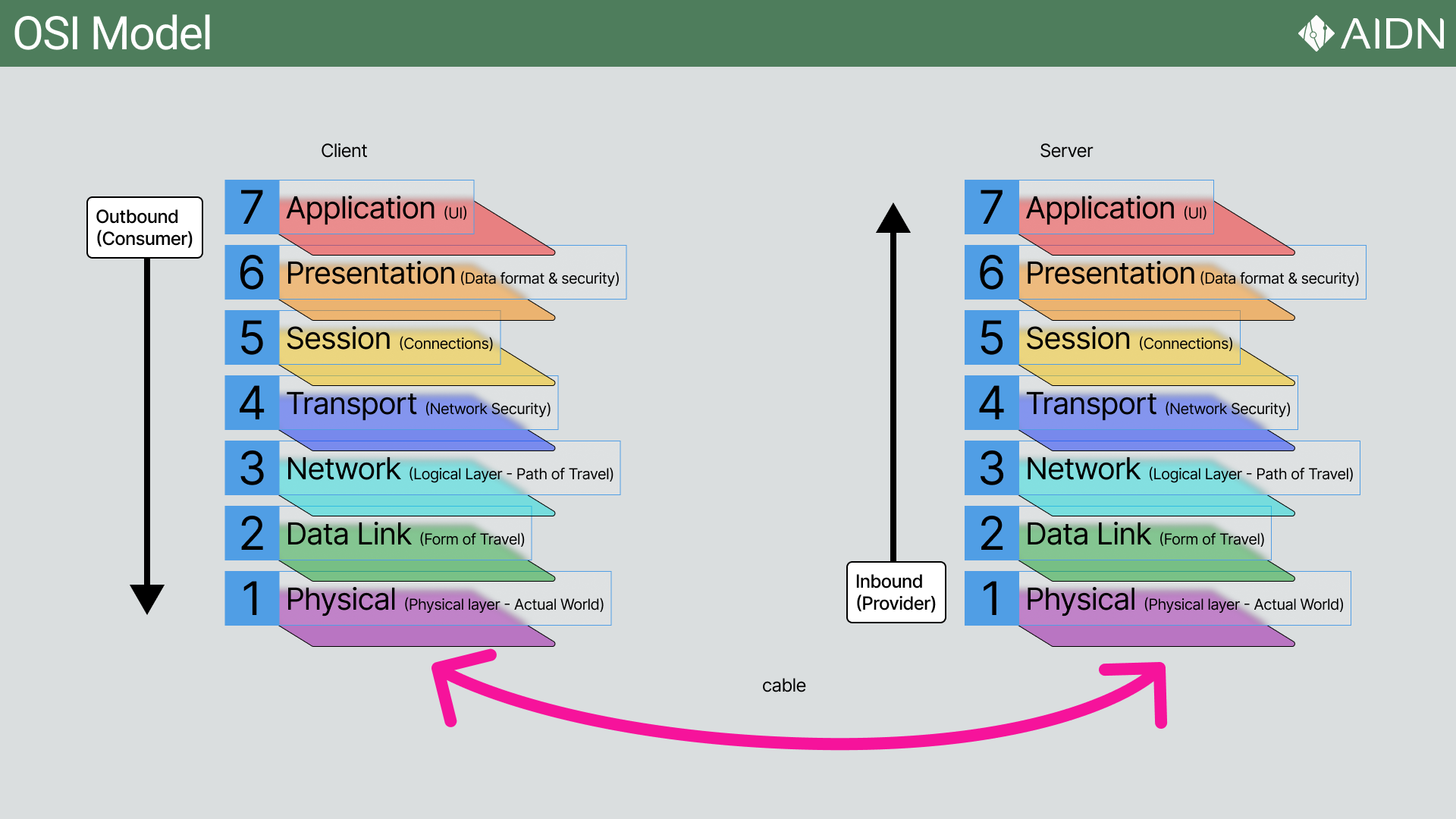 OSI Model

AIDN

Client

Outbound (Consumer)

7 Application (UI)

6 Presentation (Data format & security)

5 Session (Connections)

4 Transport (Network Security)

3 Network (Logical Layer - Path of Travel)

2 Data Link (Form of Travel)

1 Physical (Physical layer - Actual World)

Server

Inbound (Provider)

7 Application (UI)

6 Presentation (Data format & security)

5 Session (Connections)

4 Transport (Network Security)

3 Network (Logical Layer - Path of Travel)

2 Data Link (Form of Travel)

1 Physical (Physical layer - Actual World)

cable